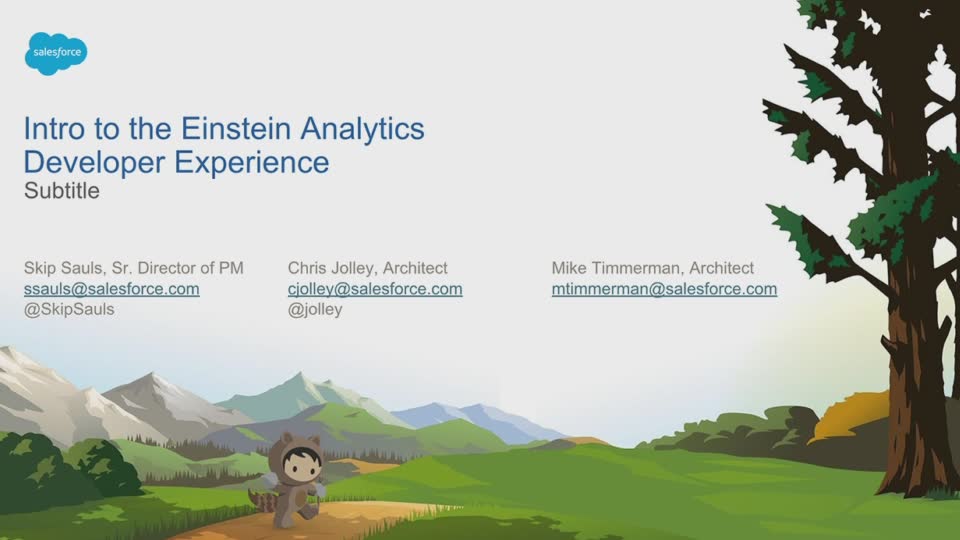 salesforce

Intro to the Einstein Analytics Developer Experience
Subtitle

Skip Sauls, Sr. Director of PM
ssauls@salesforce.com
@SkipSauls

Chris Jolley, Architect
cjolley@salesforce.com
@jolley

Mike Timmerman, Architect
mtimmerman@salesforce.com